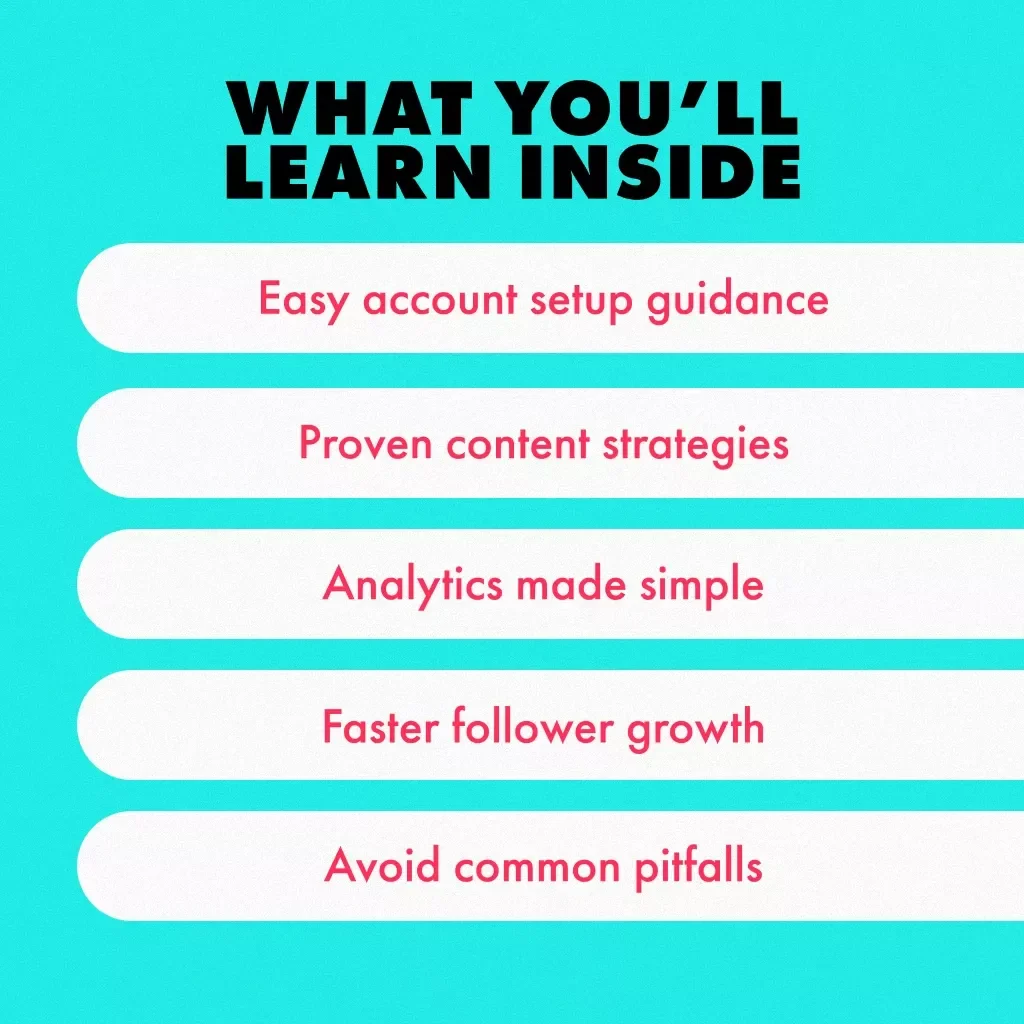 WHAT YOU'LL LEARN INSIDE

Easy account setup guidance

Proven content strategies

Analytics made simple

Faster follower growth

Avoid common pitfalls